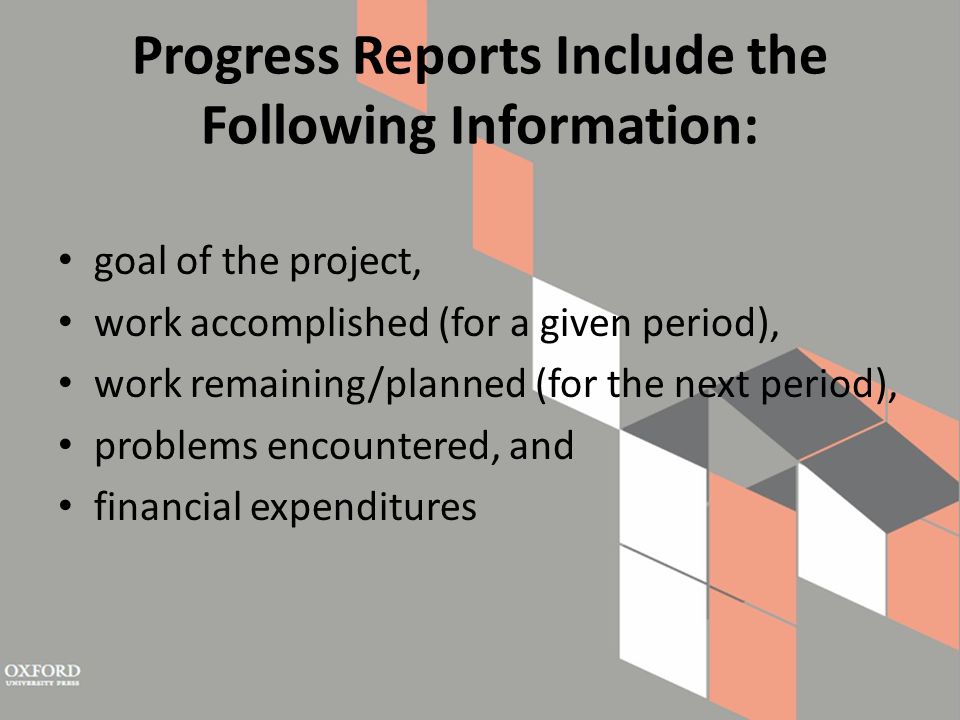 Progress Reports Include the Following Information:

• goal of the project,
• work accomplished (for a given period),
• work remaining/planned (for the next period),
• problems encountered, and
• financial expenditures

OXFORD
UNIVERSITY PRESS